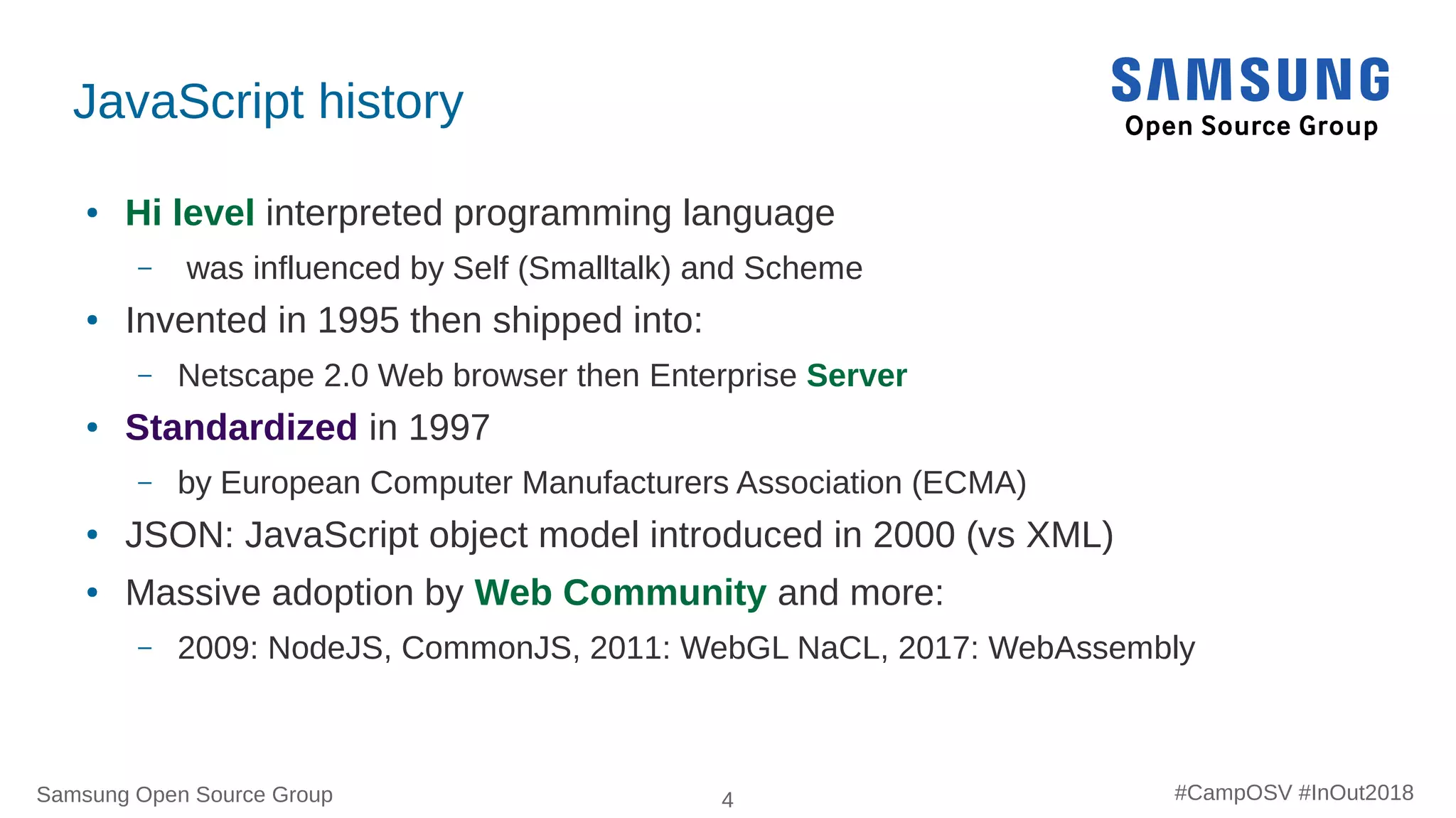 JavaScript history

SAMSUNG
Open Source Group

• Hi level interpreted programming language
  – was influenced by Self (Smalltalk) and Scheme
• Invented in 1995 then shipped into:
  – Netscape 2.0 Web browser then Enterprise Server
• Standardized in 1997
  – by European Computer Manufacturers Association (ECMA)
• JSON: JavaScript object model introduced in 2000 (vs XML)
• Massive adoption by Web Community and more:
  – 2009: NodeJS, CommonJS, 2011: WebGL NaCL, 2017: WebAssembly

Samsung Open Source Group 4 #CampOSV #InOut2018